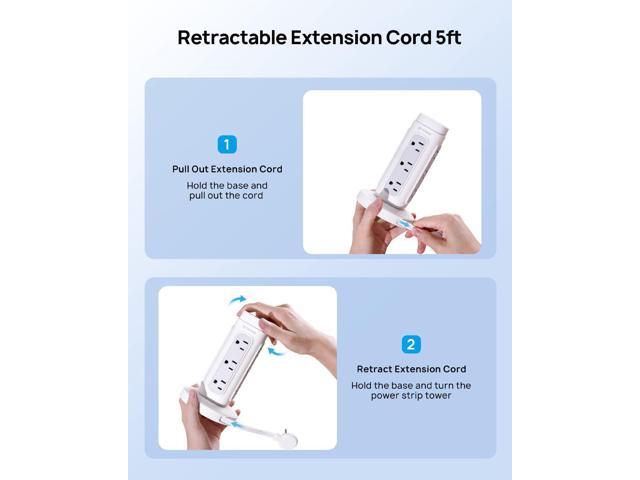 Retractable Extension Cord 5ft

1

Pull Out Extension Cord

Hold the base and pull out the cord

2

Retract Extension Cord

Hold the base and turn the power strip tower